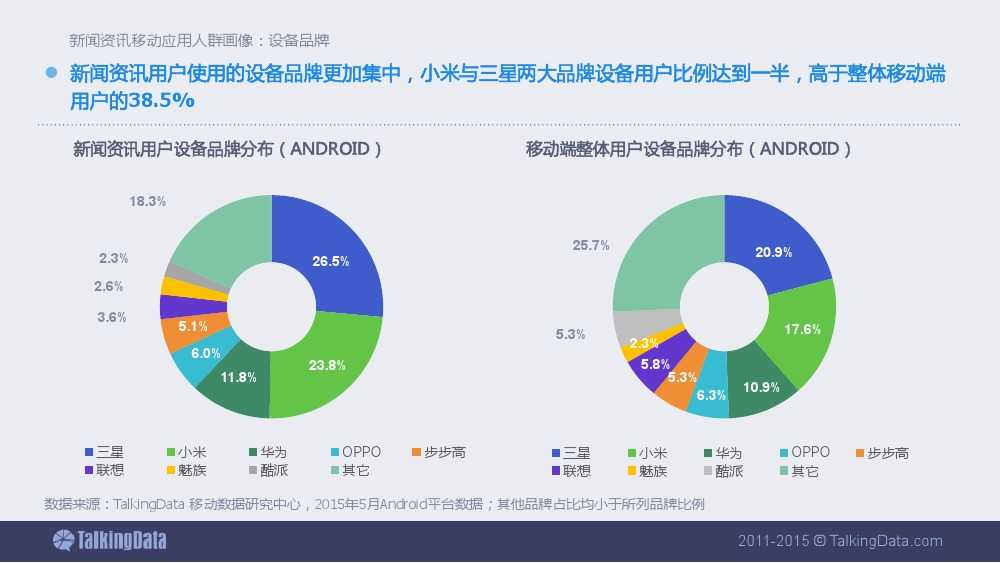 新闻资讯移动应用人群画像：设备品牌

新闻资讯用户使用的设备品牌更加集中，小米与三星两大品牌设备用户比例达到一半，高于整体移动端用户的38.5%

新闻资讯用户设备品牌分布（ANDROID）

26.5%
23.8%
11.8%
6.0%
5.1%
3.6%
2.6%
2.3%
18.3%

三星 小米 华为 OPPO 步步高
联想 魅族 酷派 其它

移动端整体用户设备品牌分布（ANDROID）

20.9%
17.6%
10.9%
6.3%
5.3%
5.8%
2.3%
5.3%
25.7%

三星 小米 华为 OPPO 步步高
联想 魅族 酷派 其它

数据来源：TalkingData 移动数据研究中心，2015年5月Android平台数据；其他品牌占比均小于所列品牌比例

TalkingData

2011-2015 © TalkingData.com